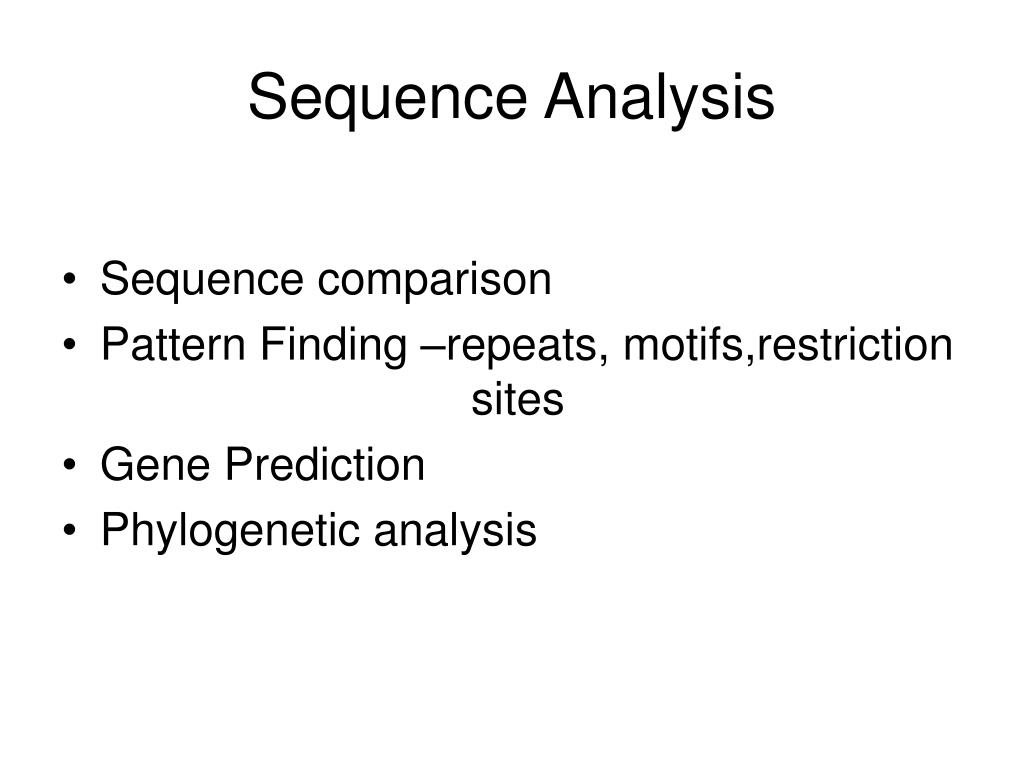 Sequence Analysis

• Sequence comparison
• Pattern Finding –repeats, motifs,restriction sites
• Gene Prediction
• Phylogenetic analysis